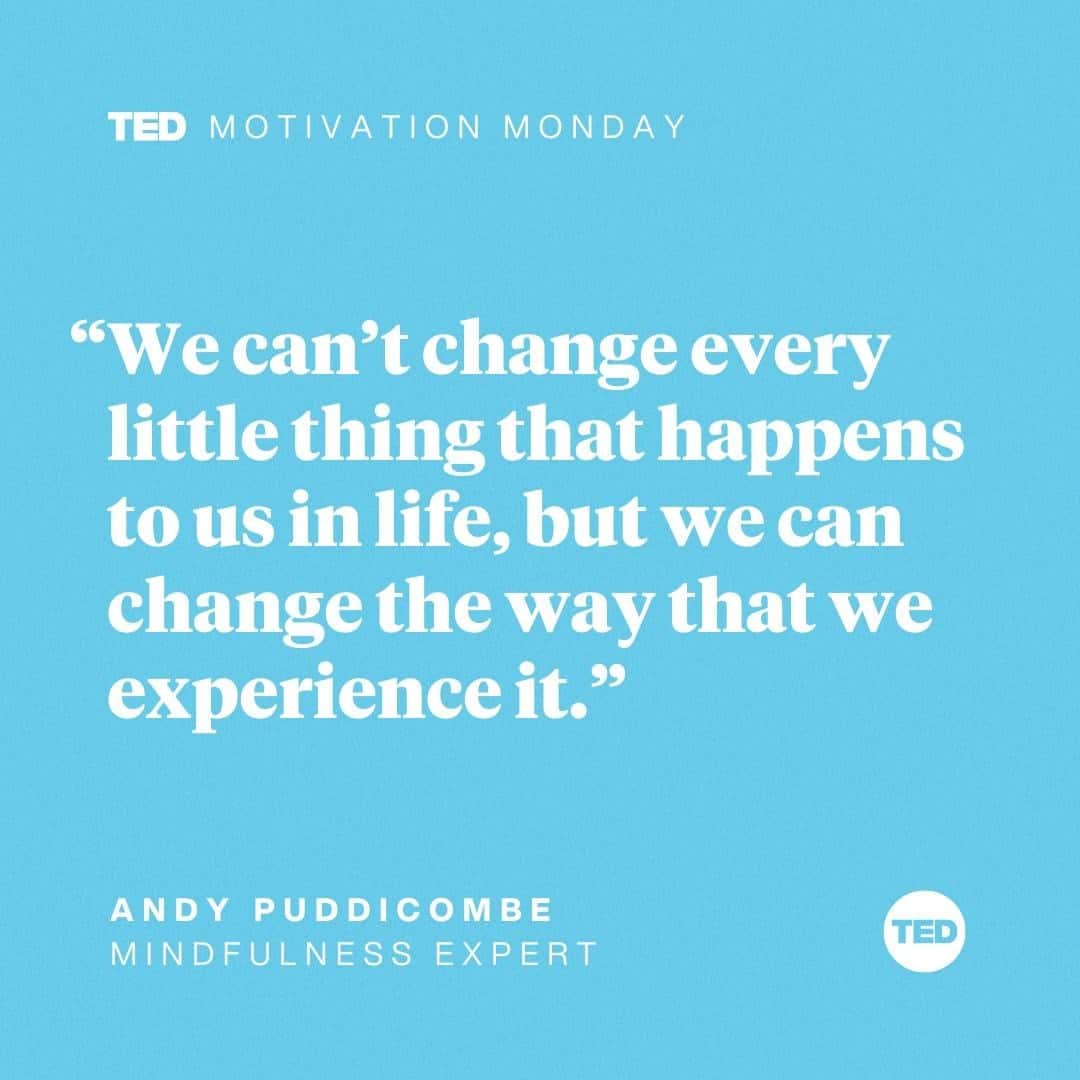 TED MOTIVATION MONDAY

“We can’t change every little thing that happens to us in life, but we can change the way that we experience it.”

ANDY PUDDICOMBE
MINDFULNESS EXPERT

TED